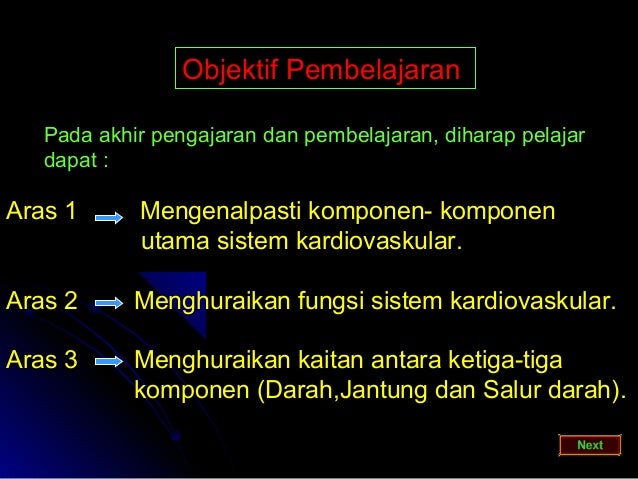 Objektif Pembelajaran

Pada akhir pengajaran dan pembelajaran, diharap pelajar dapat :

Aras 1 Mengenalpasti komponen- komponen utama sistem kardiovaskular.

Aras 2 Menghuraikan fungsi sistem kardiovaskular.

Aras 3 Menghuraikan kaitan antara ketiga-tiga komponen (Darah,Jantung dan Salur darah).

Next